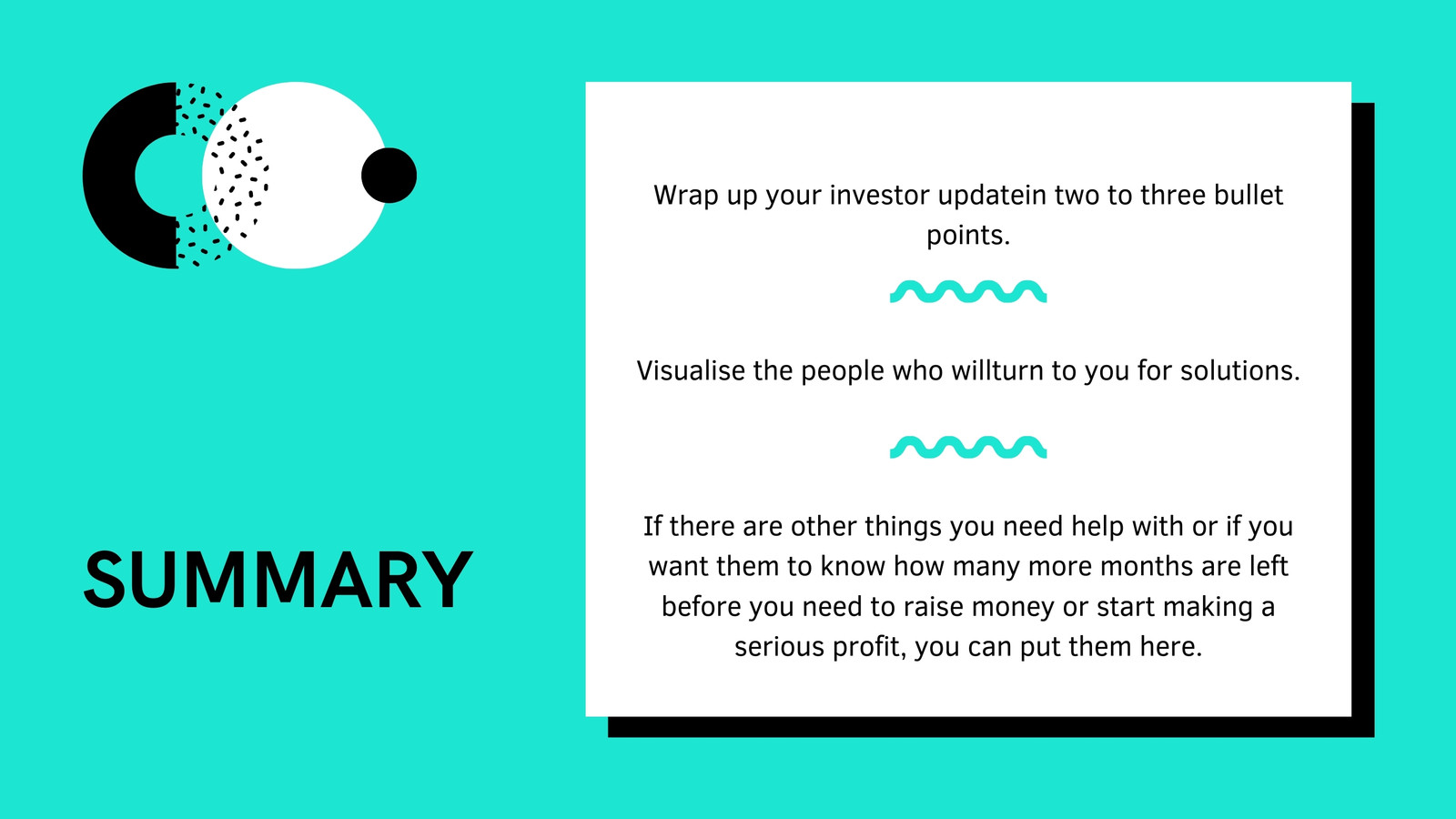 SUMMARY

Wrap up your investor updatein two to three bullet points.

Visualise the people who willturn to you for solutions.

If there are other things you need help with or if you want them to know how many more months are left before you need to raise money or start making a serious profit, you can put them here.